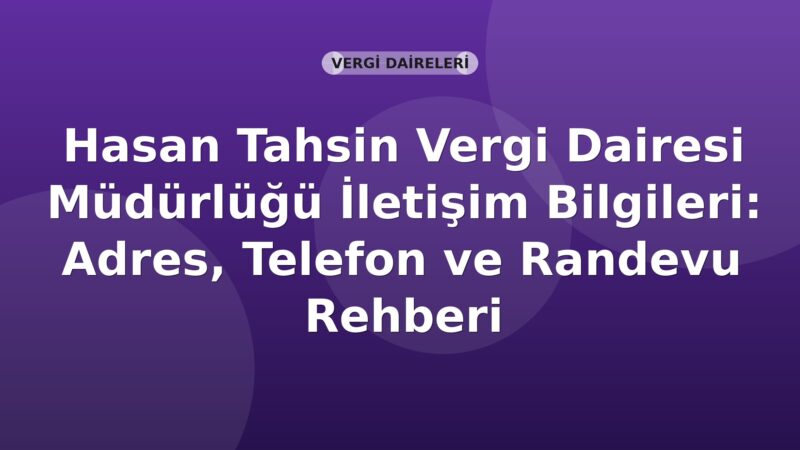 VERGİ DAİRELERİ

Hasan Tahsin Vergi Dairesi Müdürlüğü İletişim Bilgileri: Adres, Telefon ve Randevu Rehberi